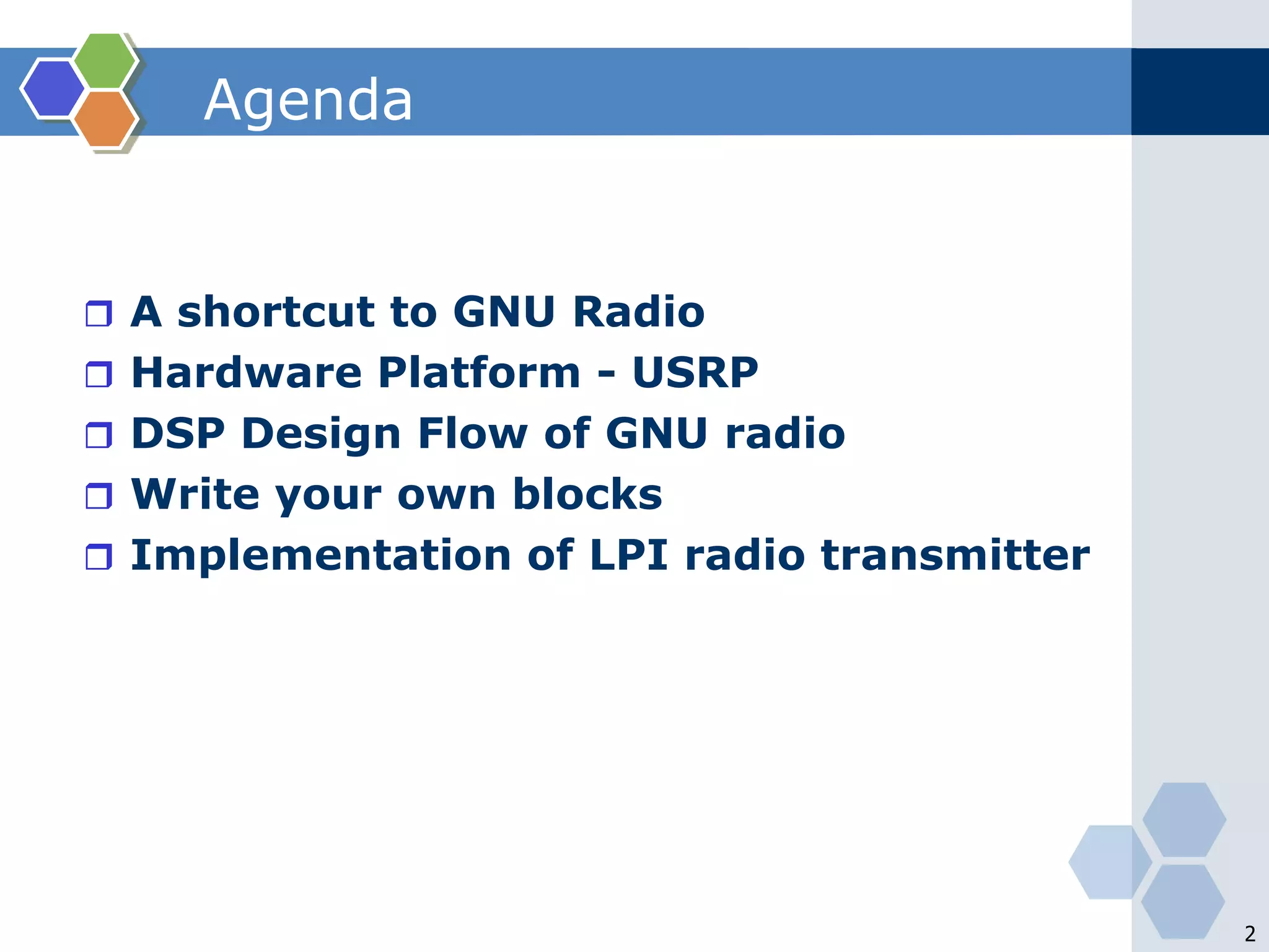 Agenda

- A shortcut to GNU Radio
- Hardware Platform - USRP
- DSP Design Flow of GNU radio
- Write your own blocks
- Implementation of LPI radio transmitter

2